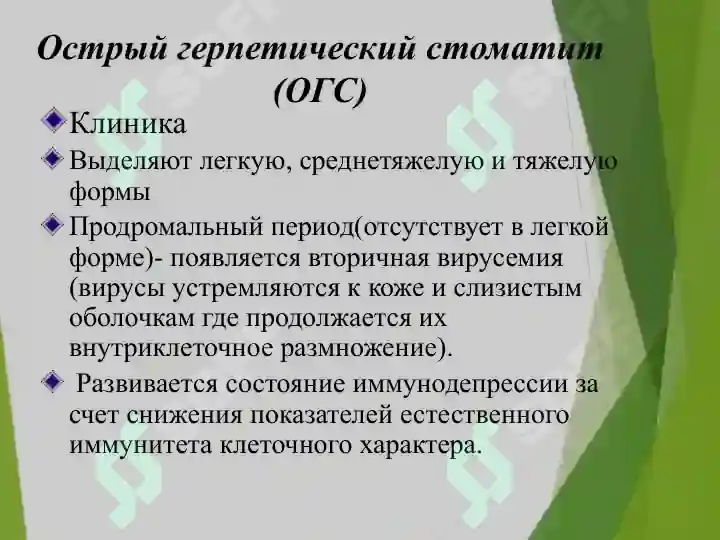 Острый герпетический стоматит (ОГС)

Клиника

Выделяют легкую, среднетяжелую и тяжелую формы

Продромальный период(отсутствует в легкой форме)- появляется вторичная вирусемия (вирусы устремляются к коже и слизистым оболочкам где продолжается их внутриклеточное размножение).

Развивается состояние иммунодепрессии за счет снижения показателей естественного иммунитета клеточного характера.